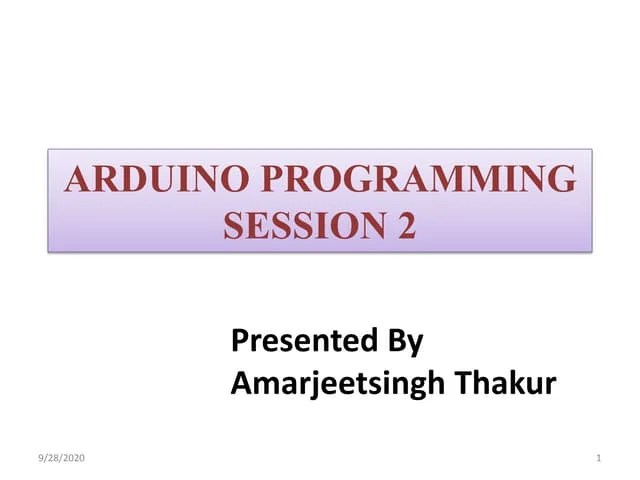 ARDUINO PROGRAMMING
SESSION 2

Presented By
Amarjeetsingh Thakur

9/28/2020

1